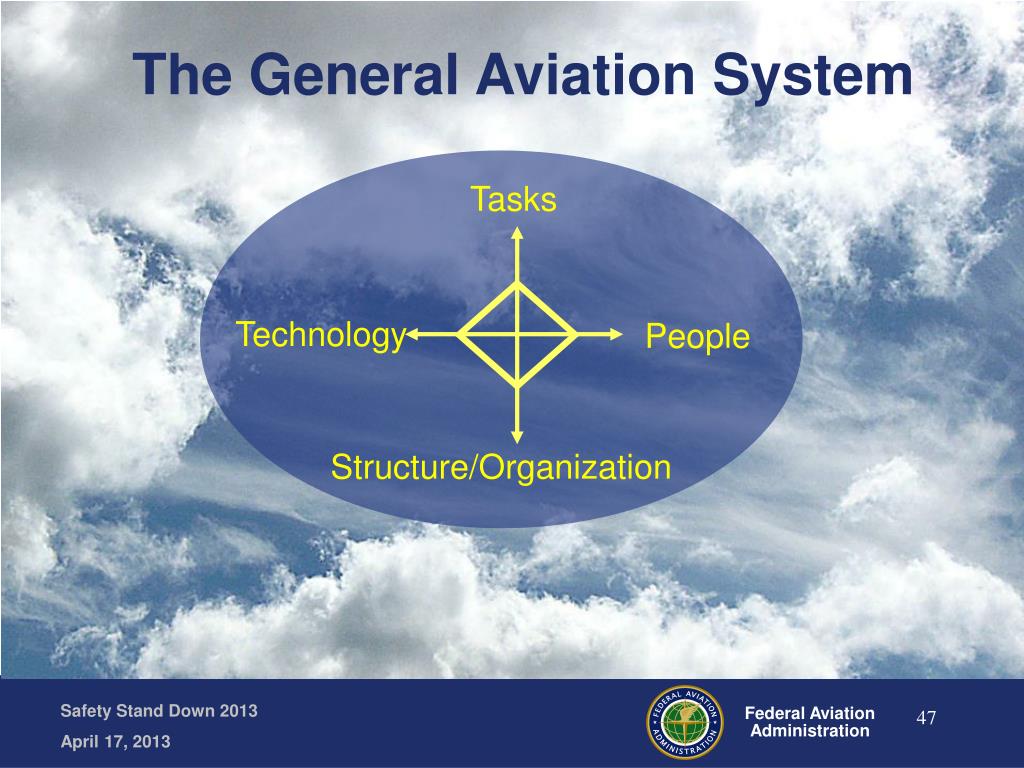 The General Aviation System

Tasks

Technology

People

Structure/Organization

Safety Stand Down 2013

April 17, 2013

FEDERAL AVIATION ADMINISTRATION

Federal Aviation Administration

47